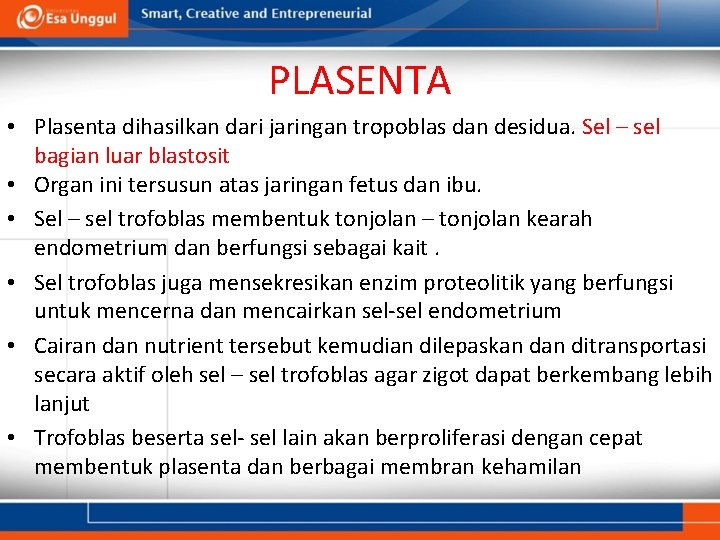 Esa Unggul

Smart, Creative and Entrepreneurial

PLASENTA

• Plasenta dihasilkan dari jaringan tropoblas dan desidua. Sel – sel bagian luar blastosit

• Organ ini tersusun atas jaringan fetus dan ibu.

• Sel – sel trofoblas membentuk tonjolan – tonjolan kearah endometrium dan berfungsi sebagai kait .

• Sel trofoblas juga mensekresikan enzim proteolitik yang berfungsi untuk mencerna dan mencairkan sel-sel endometrium

• Cairan dan nutrient tersebut kemudian dilepaskan dan ditransportasi secara aktif oleh sel – sel trofoblas agar zigot dapat berkembang lebih lanjut

• Trofoblas beserta sel- sel lain akan berproliferasi dengan cepat membentuk plasenta dan berbagai membran kehamilan